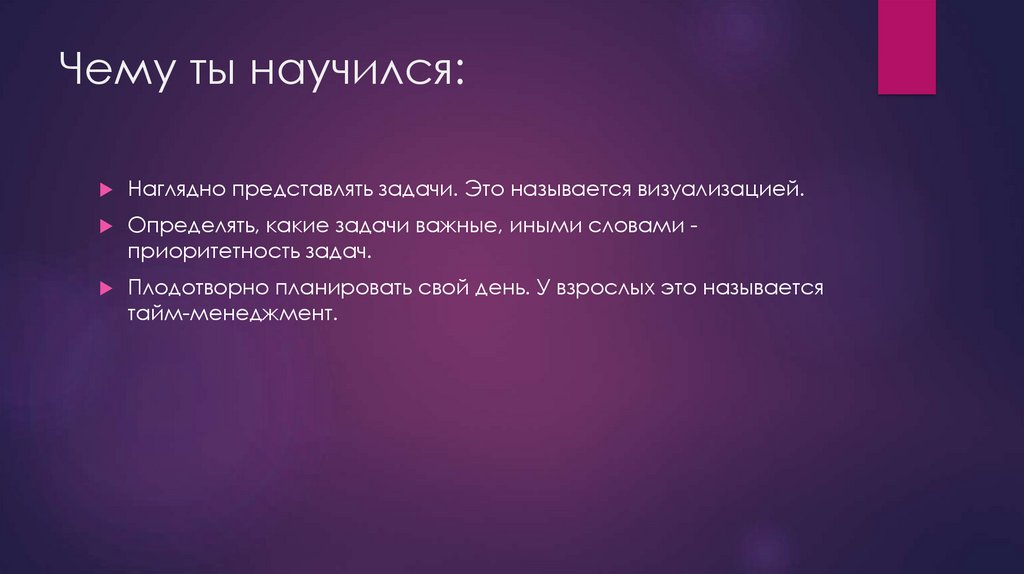 Чему ты научился:

Наглядно представлять задачи. Это называется визуализацией.

Определять, какие задачи важные, иными словами - приоритетность задач.

Плодотворно планировать свой день. У взрослых это называется тайм-менеджмент.